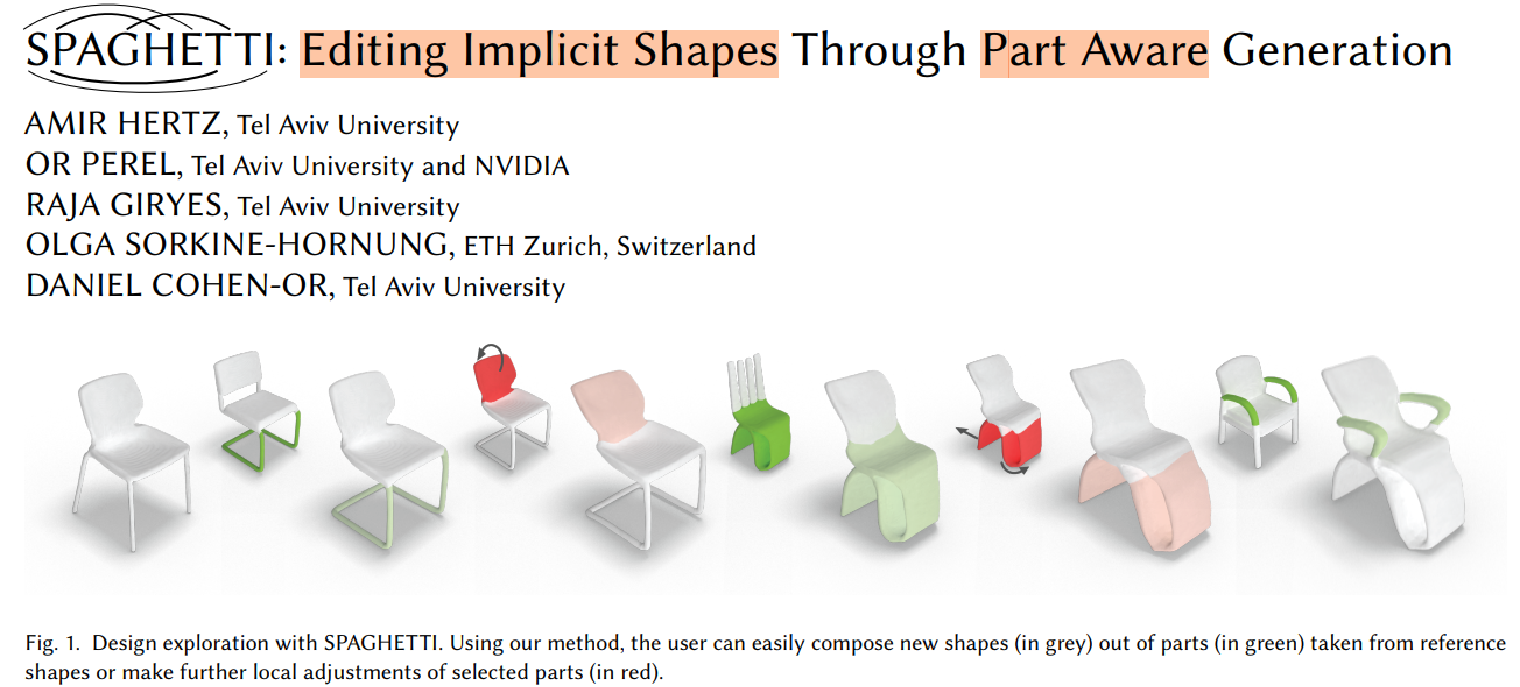 SPAGHETTI: Editing Implicit Shapes Through Part Aware Generation

AMIR HERTZ, Tel Aviv University
OR PEREL, Tel Aviv University and NVIDIA
RAJA GIRYES, Tel Aviv University
OLGA SORKINE-HORNUNG, ETH Zurich, Switzerland
DANIEL COHEN-OR, Tel Aviv University

Fig. 1. Design exploration with SPAGHETTI. Using our method, the user can easily compose new shapes (in grey) out of parts (in green) taken from reference shapes or make further local adjustments of selected parts (in red).